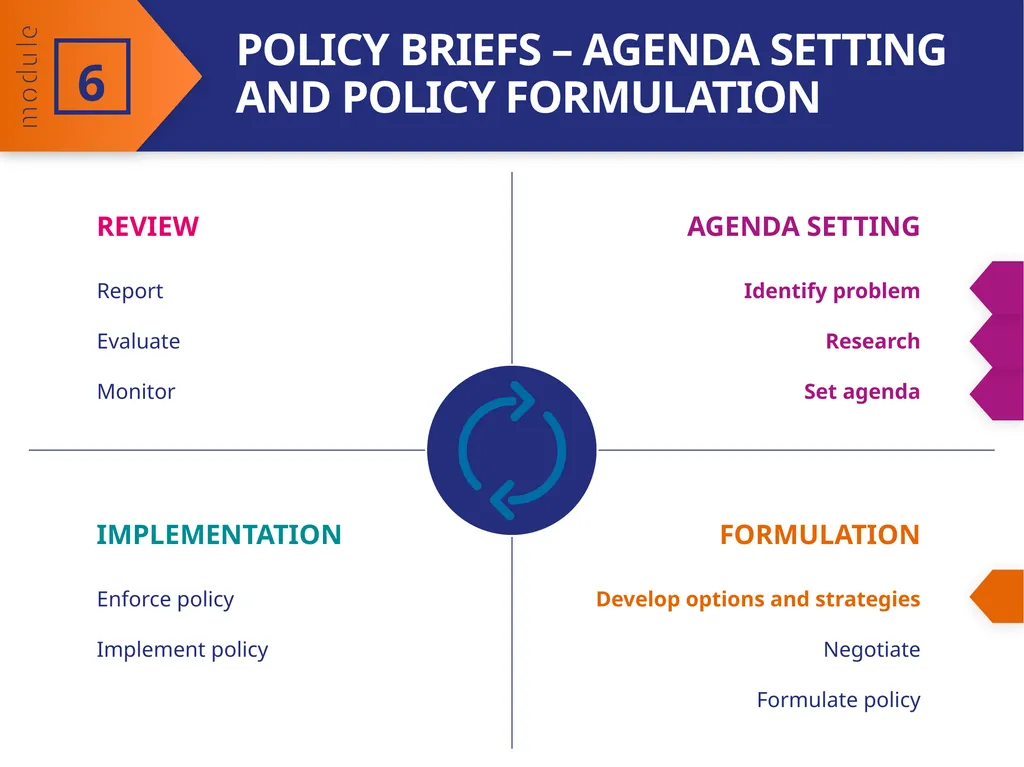 module 6

POLICY BRIEFS – AGENDA SETTING AND POLICY FORMULATION

REVIEW

Report

Evaluate

Monitor

AGENDA SETTING

Identify problem

Research

Set agenda

IMPLEMENTATION

Enforce policy

Implement policy

FORMULATION

Develop options and strategies

Negotiate

Formulate policy